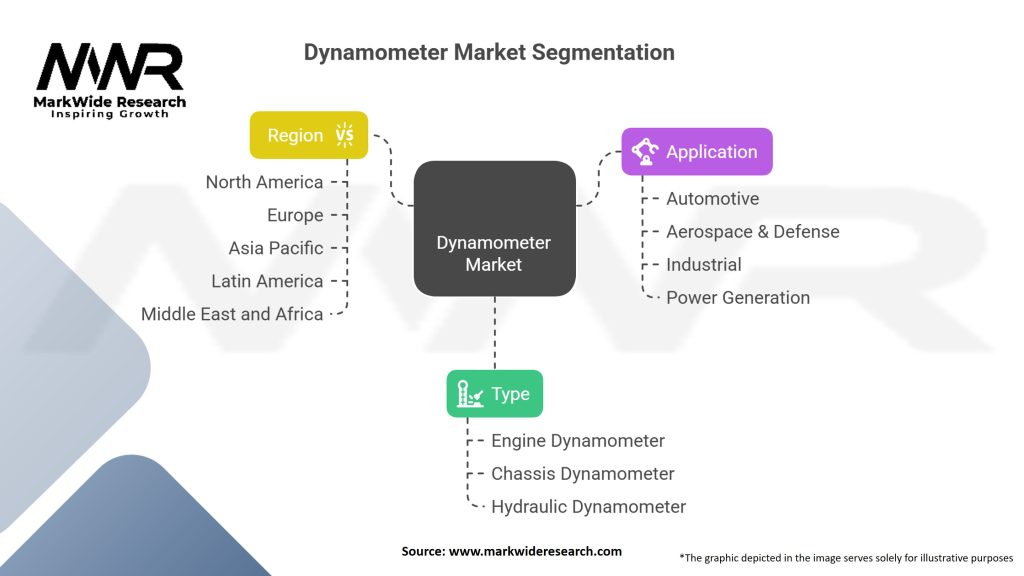 MWR
MarkWide Research
Inspiring Growth

Dynamometer Market Segmentation

Region

North America
Europe
Asia Pacific
Latin America
Middle East and Africa

Dynamometer Market

Application

Automotive
Aerospace & Defense
Industrial
Power Generation

Type

Engine Dynamometer
Chassis Dynamometer
Hydraulic Dynamometer

Source: www.markwideresearch.com

*The graphic depicted in the image serves solely for illustrative purposes